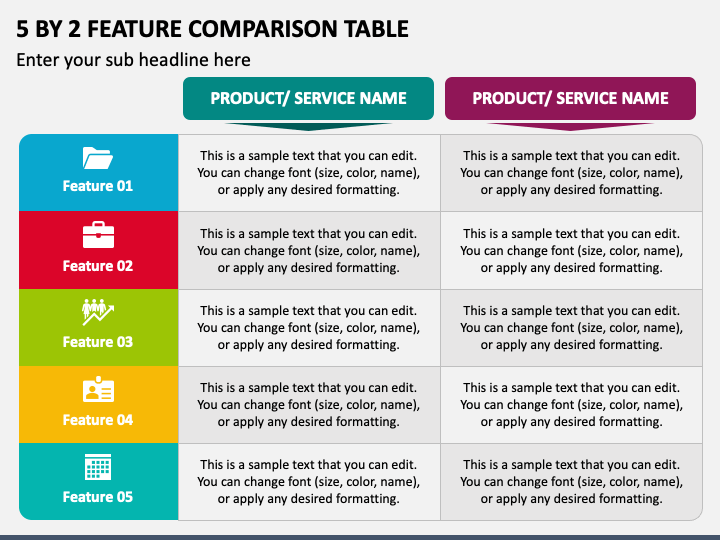 5 BY 2 FEATURE COMPARISON TABLE

Enter your sub headline here

| | PRODUCT/ SERVICE NAME | PRODUCT/ SERVICE NAME |
|---|---|---|
| Feature 01 | This is a sample text that you can edit. You can change font (size, color, name), or apply any desired formatting. | This is a sample text that you can edit. You can change font (size, color, name), or apply any desired formatting. |
| Feature 02 | This is a sample text that you can edit. You can change font (size, color, name), or apply any desired formatting. | This is a sample text that you can edit. You can change font (size, color, name), or apply any desired formatting. |
| Feature 03 | This is a sample text that you can edit. You can change font (size, color, name), or apply any desired formatting. | This is a sample text that you can edit. You can change font (size, color, name), or apply any desired formatting. |
| Feature 04 | This is a sample text that you can edit. You can change font (size, color, name), or apply any desired formatting. | This is a sample text that you can edit. You can change font (size, color, name), or apply any desired formatting. |
| Feature 05 | This is a sample text that you can edit. You can change font (size, color, name), or apply any desired formatting. | This is a sample text that you can edit. You can change font (size, color, name), or apply any desired formatting. |